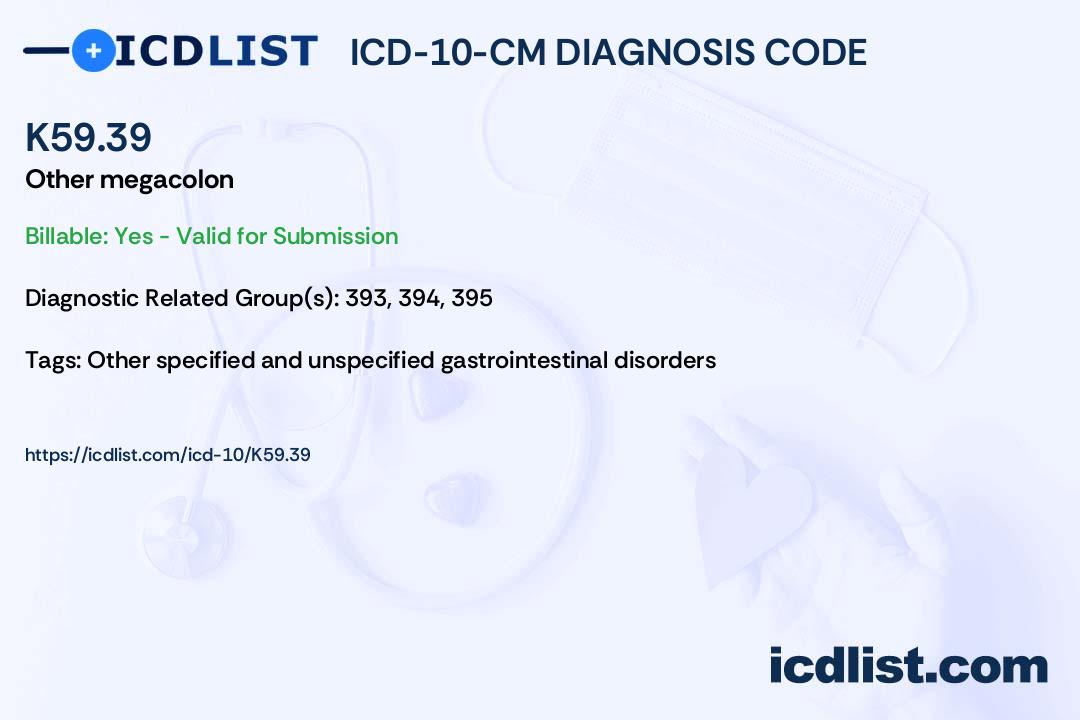 ICDLIST ICD-10-CM DIAGNOSIS CODE

K59.39
Other megacolon

Billable: Yes - Valid for Submission

Diagnostic Related Group(s): 393, 394, 395

Tags: Other specified and unspecified gastrointestinal disorders

https://icdlist.com/icd-10/K59.39

icdlist.com